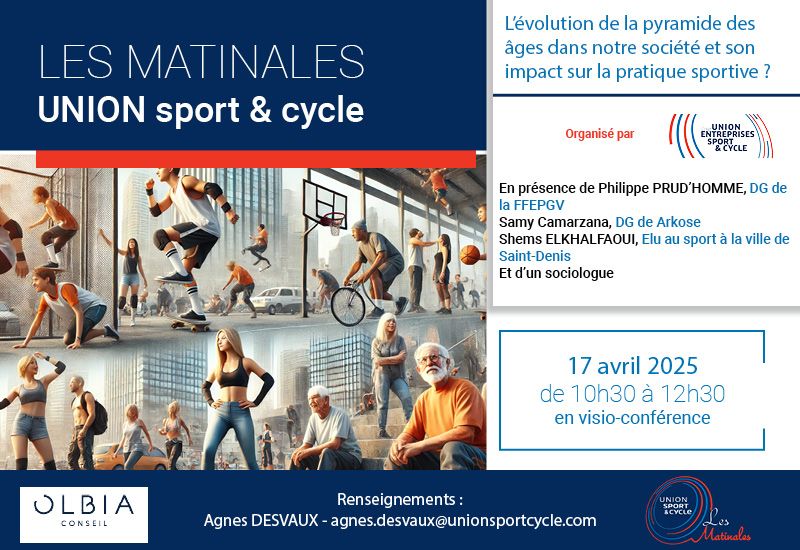 LES MATINALES
UNION sport & cycle

L'évolution de la pyramide des âges dans notre société et son impact sur la pratique sportive ?

Organisé par

UNION ENTREPRISES SPORT & CYCLE

En présence de Philippe PRUD'HOMME, DG de la FFEPGV
Samy Camarzana, DG de Arkose
Shems ELKHALFAOUI, Elu au sport à la ville de Saint-Denis
Et d'un sociologue

17 avril 2025
de 10h30 à 12h30
en visio-conférence

OLBIA
CONSEIL

Renseignements :
Agnes DESVAUX - agnes.desvaux@unionsportcycle.com

UNION SPORT & CYCLE
Les Matinales